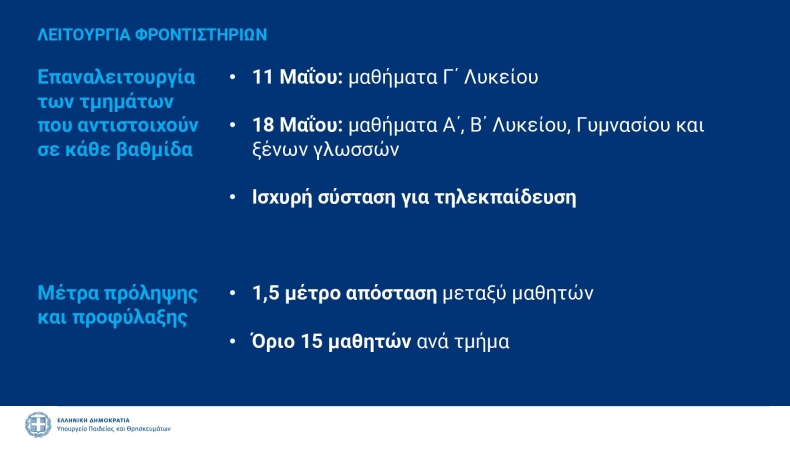 ΛΕΙΤΟΥΡΓΙΑ ΦΡΟΝΤΙΣΤΗΡΙΩΝ

Επαναλειτουργία των τμημάτων που αντιστοιχούν σε κάθε βαθμίδα

• 11 Μαΐου: μαθήματα Γ΄ Λυκείου

• 18 Μαΐου: μαθήματα Α΄, Β΄ Λυκείου, Γυμνασίου και ξένων γλωσσών

• Ισχυρή σύσταση για τηλεκπαίδευση

Μέτρα πρόληψης και προφύλαξης

• 1,5 μέτρο απόσταση μεταξύ μαθητών

• Όριο 15 μαθητών ανά τμήμα

ΕΛΛΗΝΙΚΗ ΔΗΜΟΚΡΑΤΙΑ
Υπουργείο Παιδείας και Θρησκευμάτων